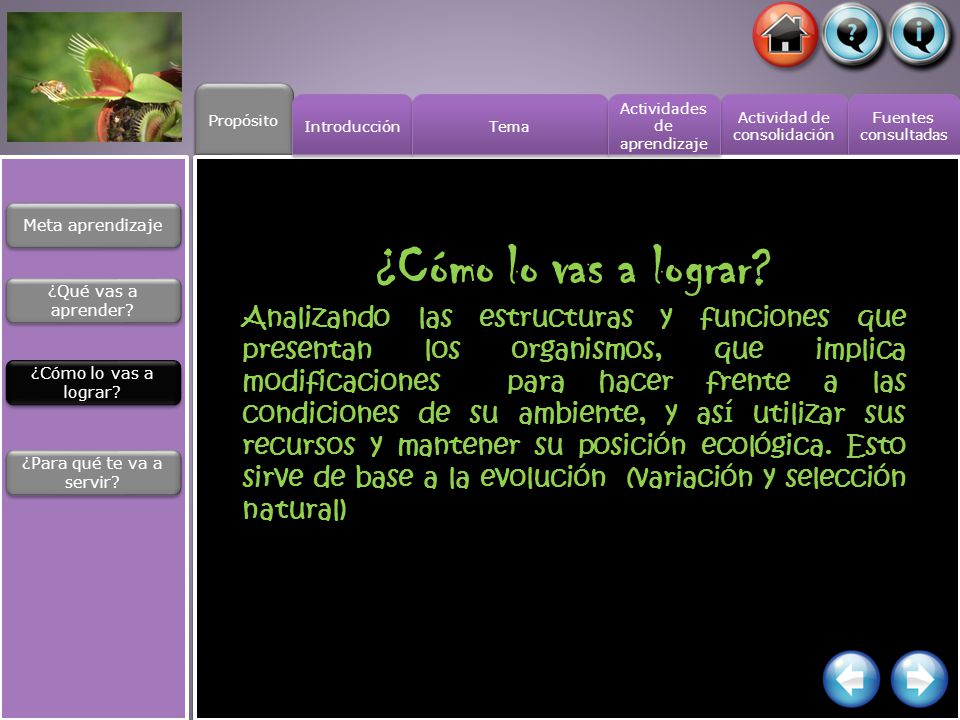 Propósito

Introducción

Tema

Actividades de aprendizaje

Actividad de consolidación

Fuentes consultadas

Meta aprendizaje

¿Qué vas a aprender?

¿Cómo lo vas a lograr?

¿Para qué te va a servir?

¿Cómo lo vas a lograr?

Analizando las estructuras y funciones que presentan los organismos, que implica modificaciones para hacer frente a las condiciones de su ambiente, y así utilizar sus recursos y mantener su posición ecológica. Esto sirve de base a la evolución (variación y selección natural)